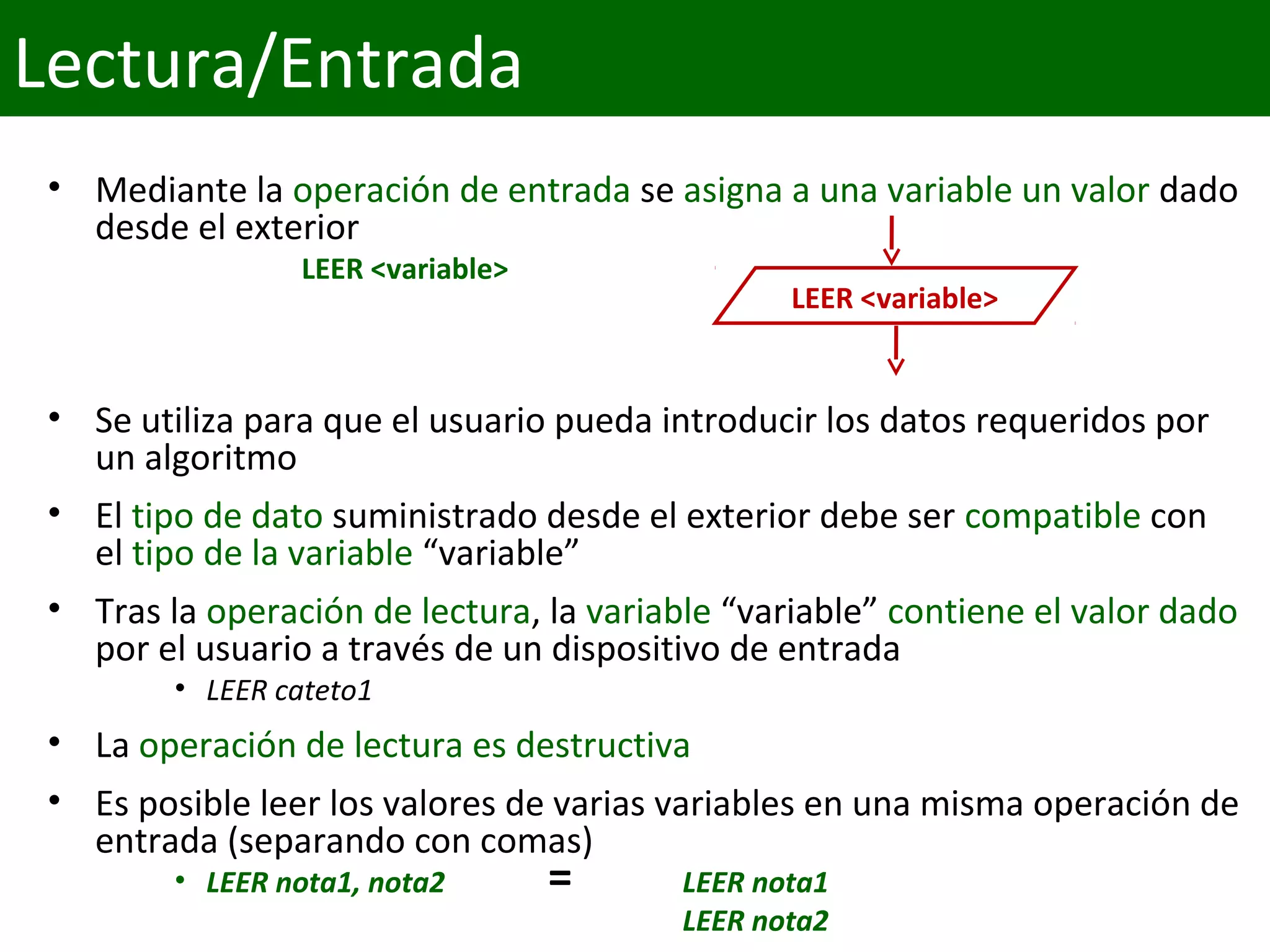 Lectura/Entrada

• Mediante la operación de entrada se asigna a una variable un valor dado desde el exterior

LEER <variable>

LEER <variable>

• Se utiliza para que el usuario pueda introducir los datos requeridos por un algoritmo

• El tipo de dato suministrado desde el exterior debe ser compatible con el tipo de la variable “variable”

• Tras la operación de lectura, la variable “variable” contiene el valor dado por el usuario a través de un dispositivo de entrada

• LEER cateto1

• La operación de lectura es destructiva

• Es posible leer los valores de varias variables en una misma operación de entrada (separando con comas)

• LEER nota1, nota2 = LEER nota1
LEER nota2